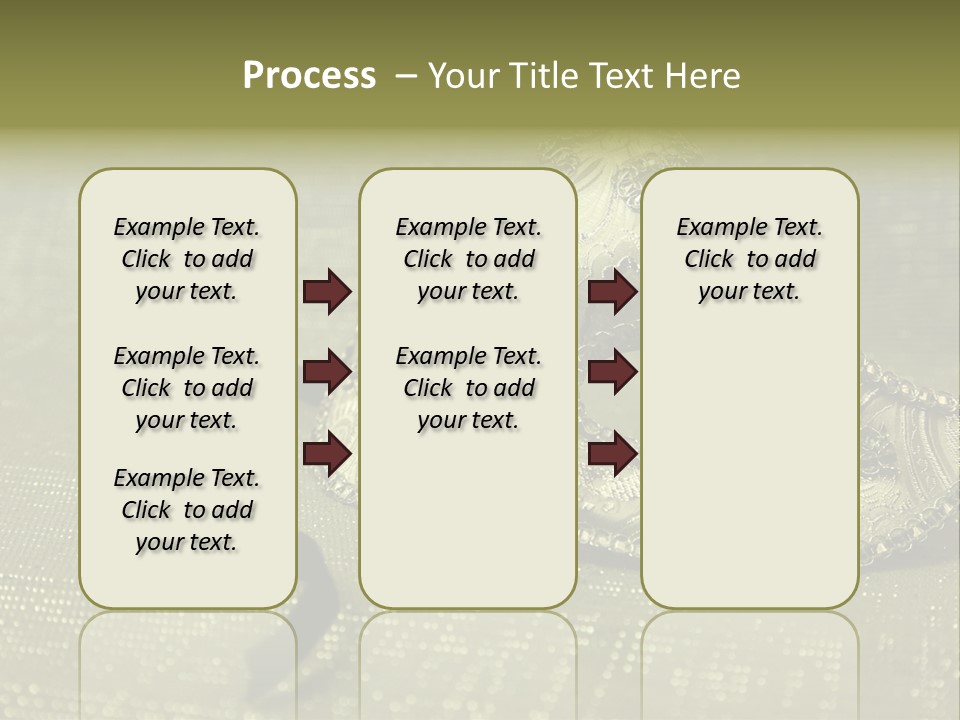 Process – Your Title Text Here

Example Text. Click to add your text.

Example Text. Click to add your text.

Example Text. Click to add your text.

Example Text. Click to add your text.

Example Text. Click to add your text.

Example Text. Click to add your text.